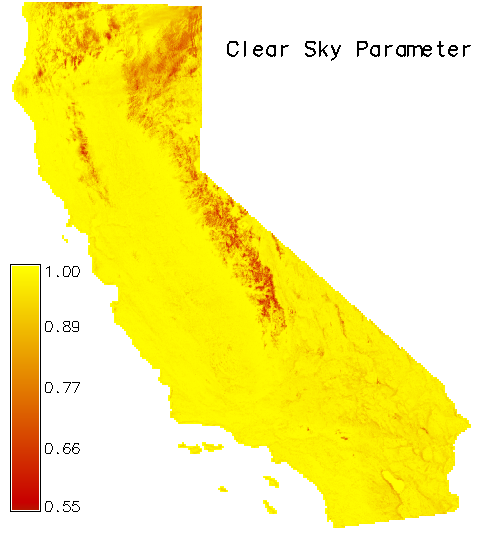 Clear Sky Parameter

1.00
0.89
0.77
0.66
0.55